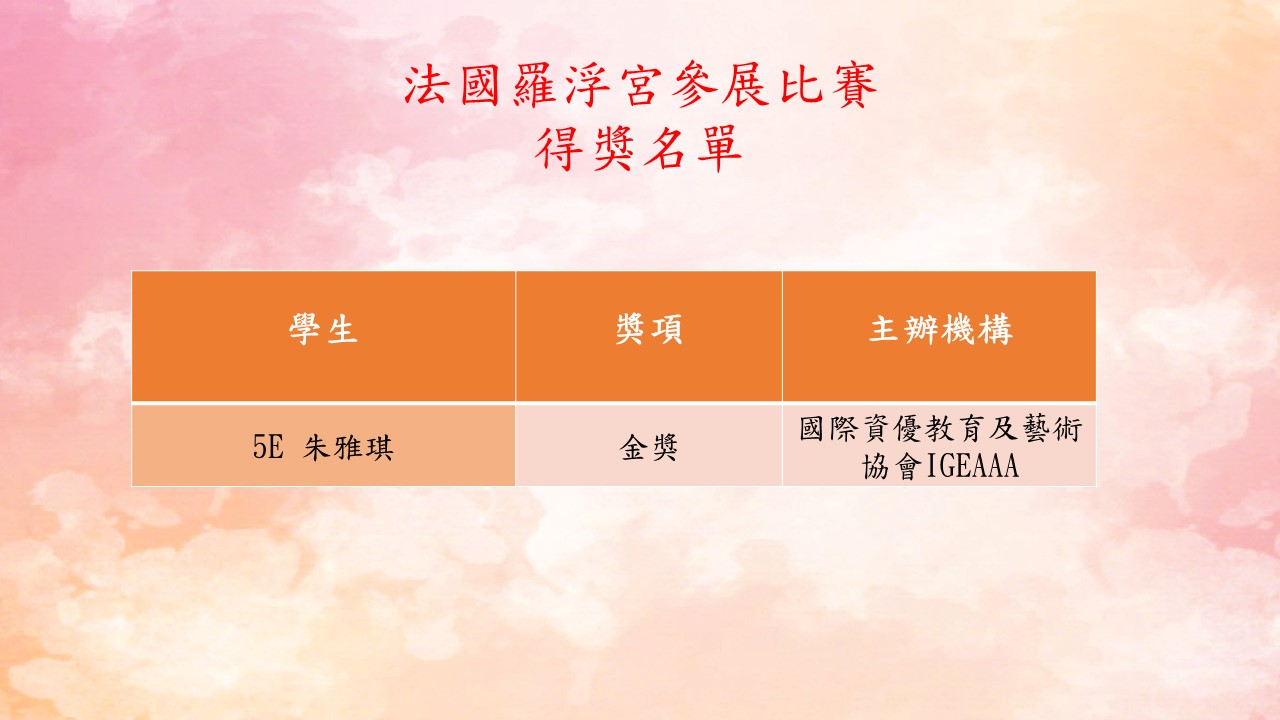 法國羅浮宮參展比賽
得獎名單

| 學生 | 獎項 | 主辦機構 |
|---|---|---|
| 5E 朱雅琪 | 金獎 | 國際資優教育及藝術協會IGEAAA |